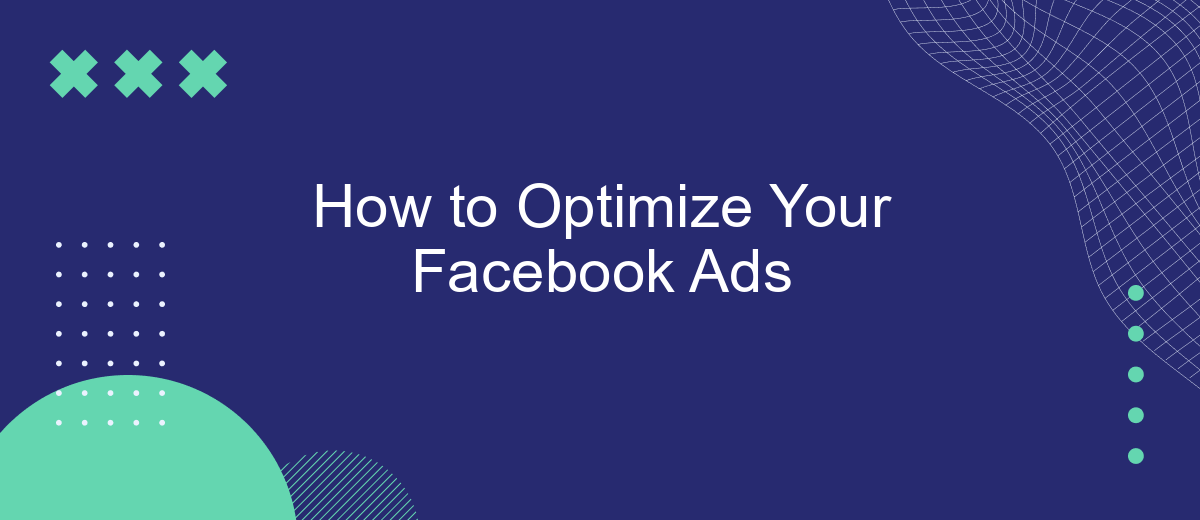 How to Optimize Your Facebook Ads